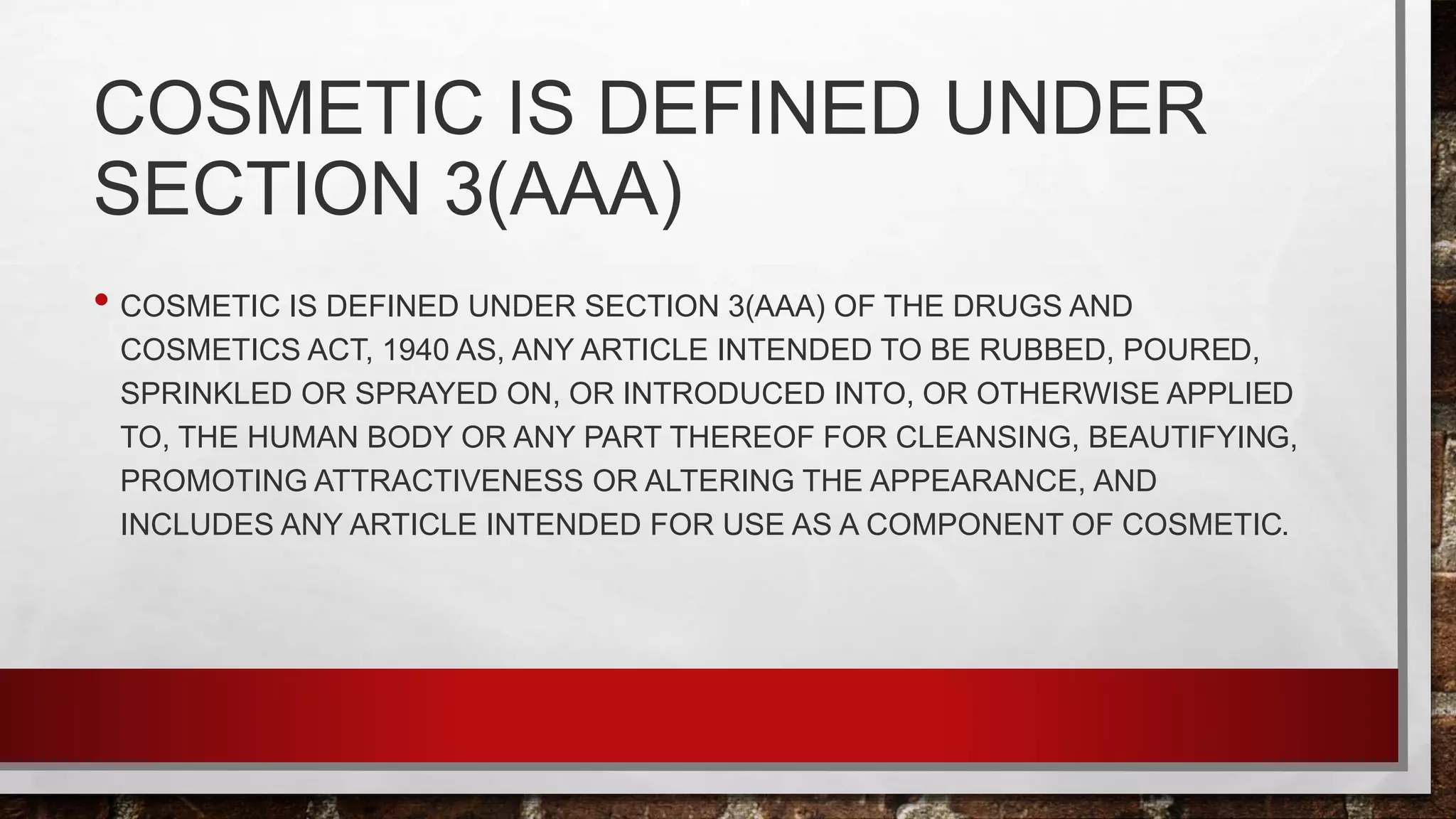 COSMETIC IS DEFINED UNDER SECTION 3(AAA)

• COSMETIC IS DEFINED UNDER SECTION 3(AAA) OF THE DRUGS AND COSMETICS ACT, 1940 AS, ANY ARTICLE INTENDED TO BE RUBBED, POURED, SPRINKLED OR SPRAYED ON, OR INTRODUCED INTO, OR OTHERWISE APPLIED TO, THE HUMAN BODY OR ANY PART THEREOF FOR CLEANSING, BEAUTIFYING, PROMOTING ATTRACTIVENESS OR ALTERING THE APPEARANCE, AND INCLUDES ANY ARTICLE INTENDED FOR USE AS A COMPONENT OF COSMETIC.